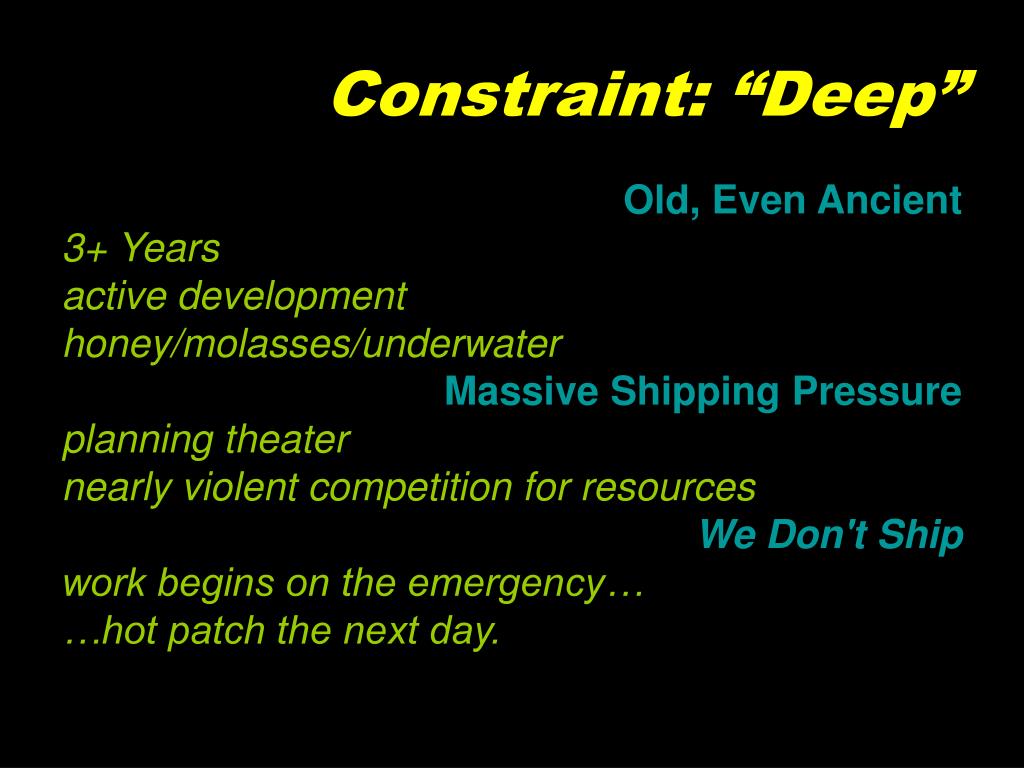 Constraint: “Deep”

Old, Even Ancient

3+ Years
active development
honey/molasses/underwater

Massive Shipping Pressure

planning theater
nearly violent competition for resources

We Don't Ship

work begins on the emergency…
…hot patch the next day.